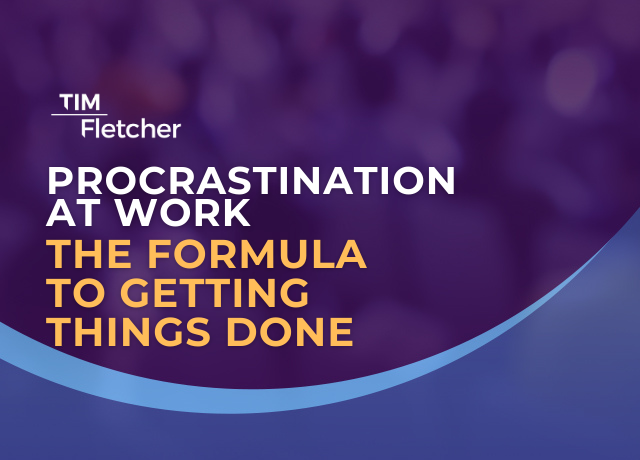 TIM
Fletcher

PROCRASTINATION AT WORK
THE FORMULA TO GETTING THINGS DONE